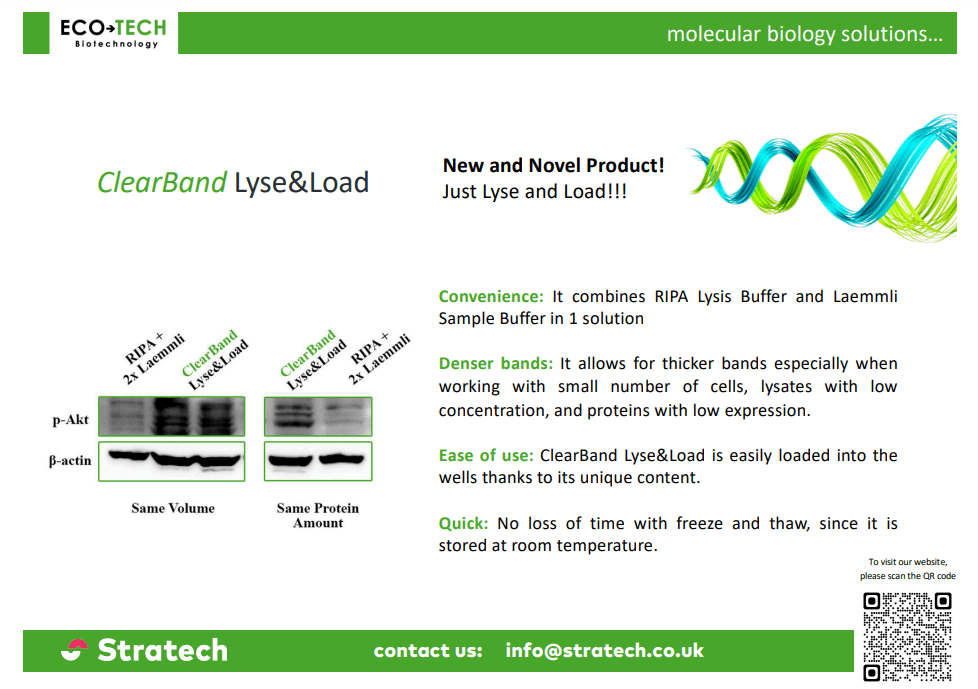 ECO→TECH
Biotechnology

molecular biology solutions…

ClearBand Lyse&Load

New and Novel Product!
Just Lyse and Load!!!

RIPA + 2x Laemmli
ClearBand Lyse&Load
ClearBand Lyse&Load
RIPA + 2x Laemmli

p-Akt
β-actin

Same Volume
Same Protein Amount

Convenience: It combines RIPA Lysis Buffer and Laemmli Sample Buffer in 1 solution

Denser bands: It allows for thicker bands especially when working with small number of cells, lysates with low concentration, and proteins with low expression.

Ease of use: ClearBand Lyse&Load is easily loaded into the wells thanks to its unique content.

Quick: No loss of time with freeze and thaw, since it is stored at room temperature.

To visit our website, please scan the QR code

Stratech

contact us: info@stratech.co.uk